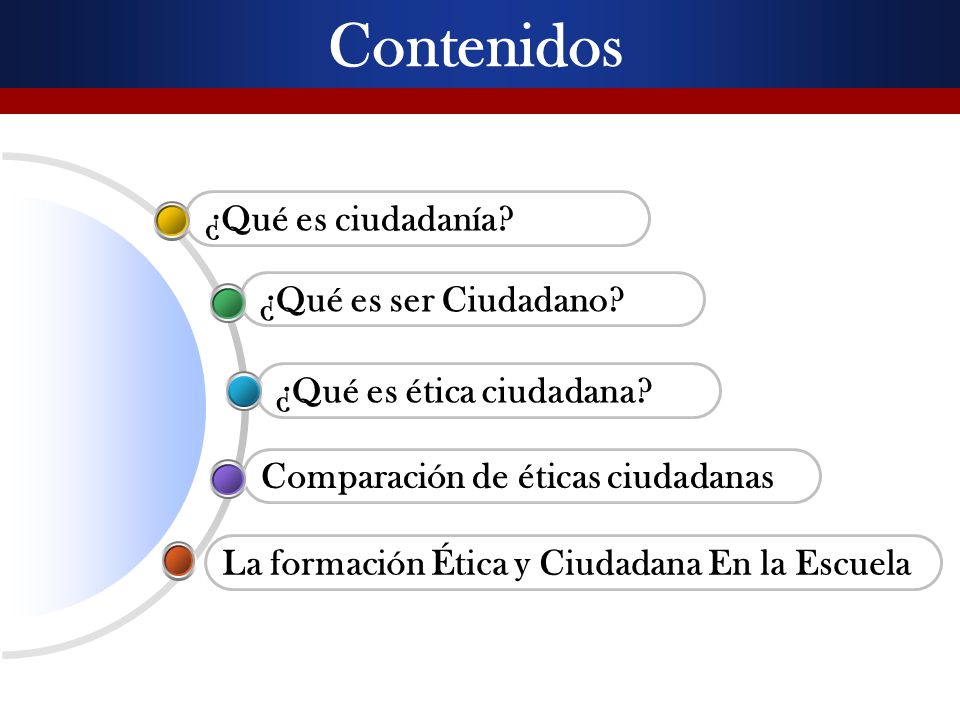 Contenidos

¿Qué es ciudadanía?

¿Qué es ser Ciudadano?

¿Qué es ética ciudadana?

Comparación de éticas ciudadanas

La formación Ética y Ciudadana En la Escuela